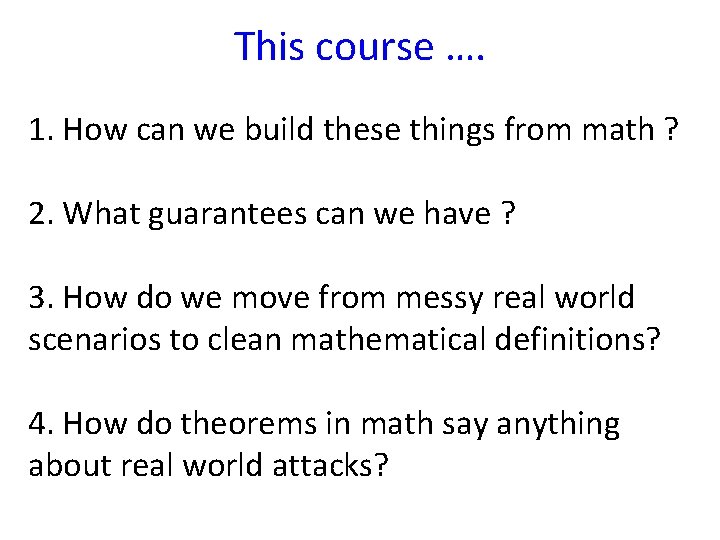 This course ….

1. How can we build these things from math ?

2. What guarantees can we have ?

3. How do we move from messy real world scenarios to clean mathematical definitions?

4. How do theorems in math say anything about real world attacks?